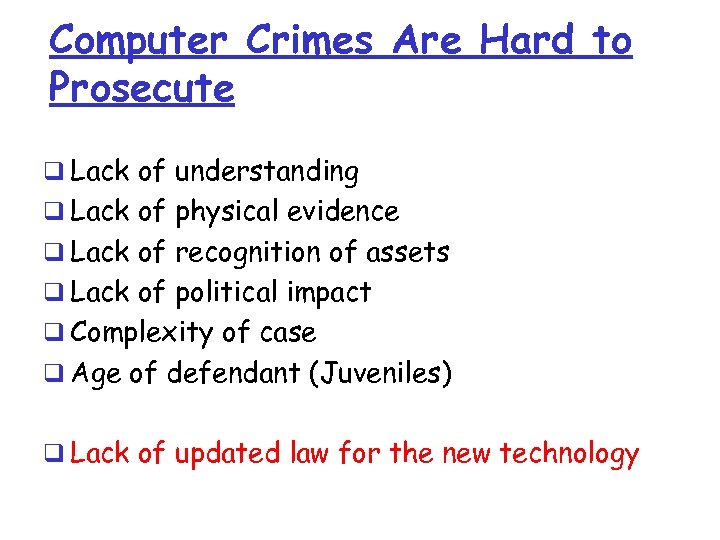 Computer Crimes Are Hard to Prosecute

❑ Lack of understanding
❑ Lack of physical evidence
❑ Lack of recognition of assets
❑ Lack of political impact
❑ Complexity of case
❑ Age of defendant (Juveniles)

❑ Lack of updated law for the new technology